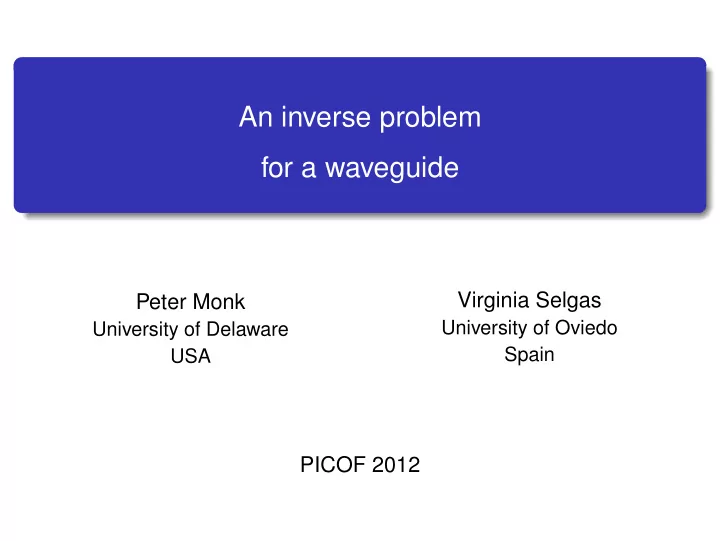 An inverse problem
for a waveguide

Peter Monk
University of Delaware
USA

Virginia Selgas
University of Oviedo
Spain

PICOF 2012